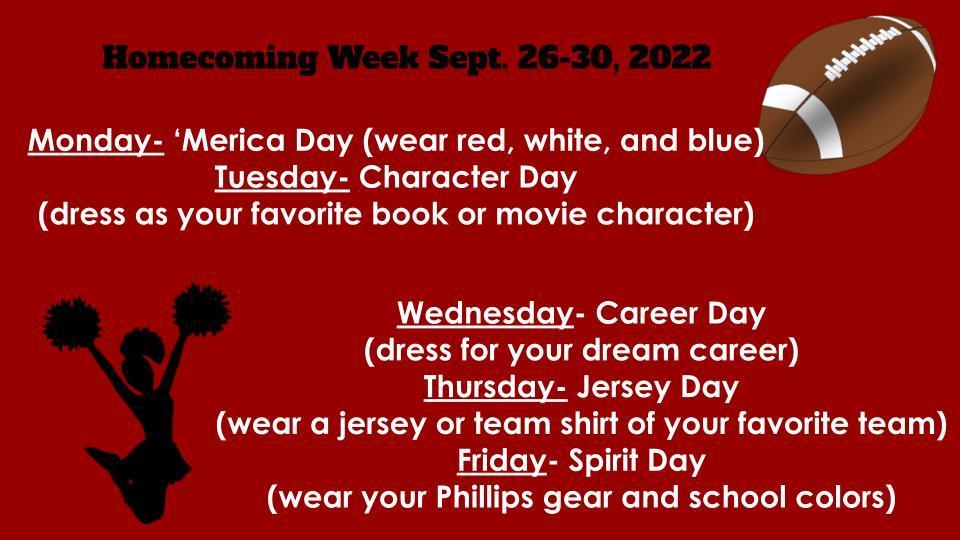 Homecoming Week Sept. 26-30, 2022

Monday- 'Merica Day (wear red, white, and blue)
Tuesday- Character Day
(dress as your favorite book or movie character)

Wednesday- Career Day
(dress for your dream career)
Thursday- Jersey Day
(wear a jersey or team shirt of your favorite team)
Friday- Spirit Day
(wear your Phillips gear and school colors)